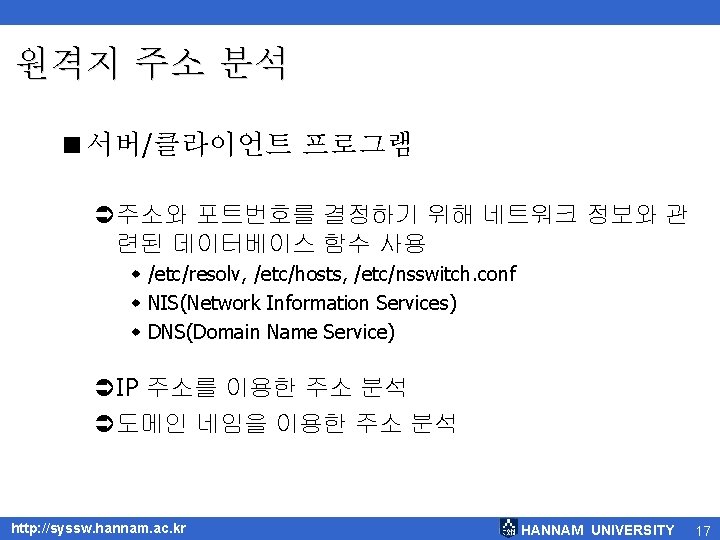 원격지 주소 분석

■ 서버/클라이언트 프로그램

➲ 주소와 포트번호를 결정하기 위해 네트워크 정보와 관련된 데이터베이스 함수 사용

◆ /etc/resolv, /etc/hosts, /etc/nsswitch.conf

◆ NIS(Network Information Services)

◆ DNS(Domain Name Service)

➲ IP 주소를 이용한 주소 분석

➲ 도메인 네임을 이용한 주소 분석

http://syssw.hannam.ac.kr

HANNAM UNIVERSITY 17